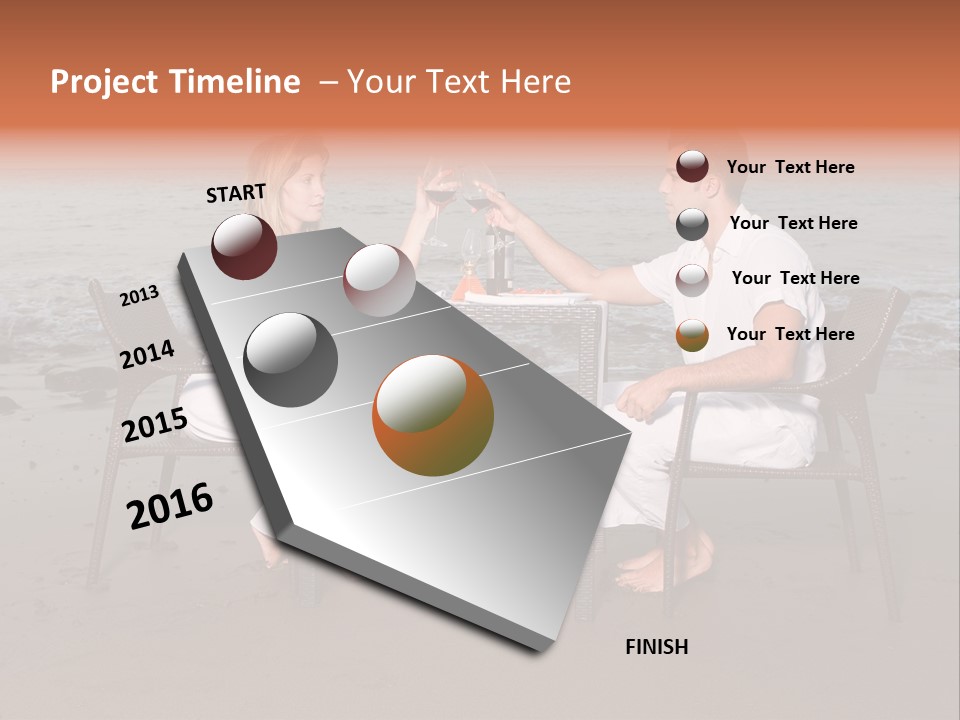 Project Timeline – Your Text Here

START

2013

2014

2015

2016

Your Text Here

Your Text Here

Your Text Here

Your Text Here

FINISH